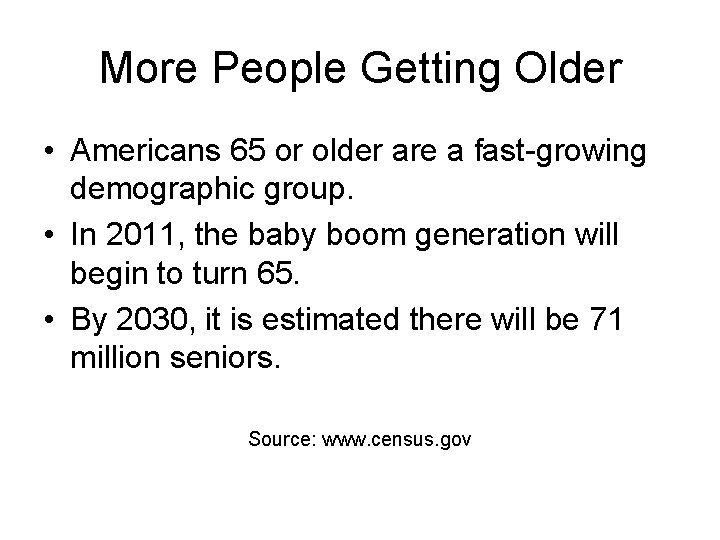 More People Getting Older

• Americans 65 or older are a fast-growing demographic group.

• In 2011, the baby boom generation will begin to turn 65.

• By 2030, it is estimated there will be 71 million seniors.

Source: www.census.gov